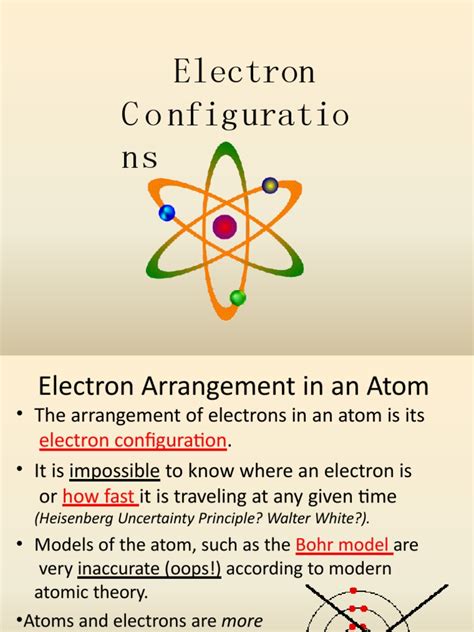 Electron Configurations

Electron Arrangement in an Atom

• The arrangement of electrons in an atom is its electron configuration.

• It is impossible to know where an electron is or how fast it is traveling at any given time (Heisenberg Uncertainty Principle? Walter White?).

• Models of the atom, such as the Bohr model are very inaccurate (oops!) according to modern atomic theory.

•Atoms and electrons are more